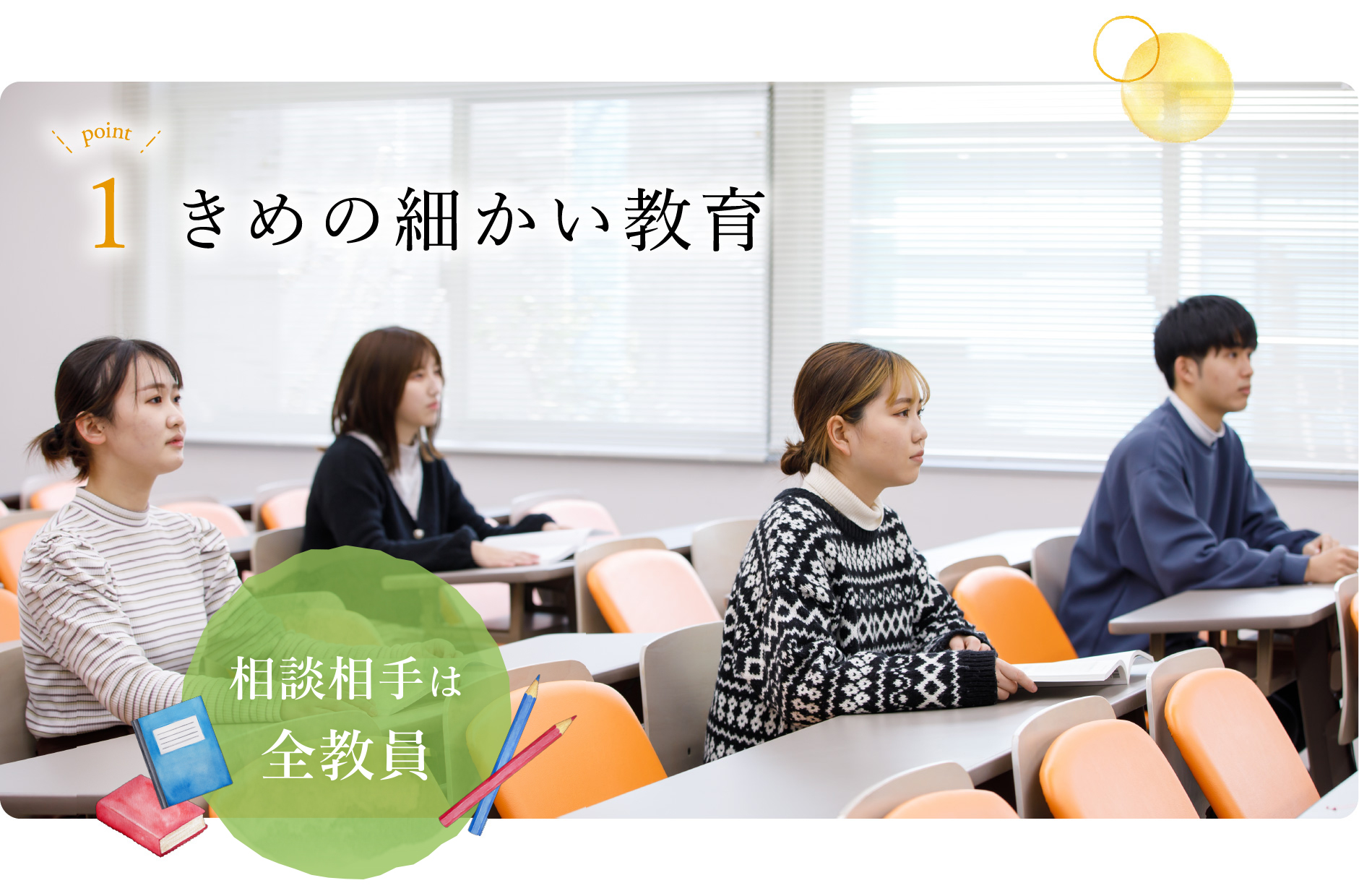 point

1 きめの細かい教育

相談相手は
全教員